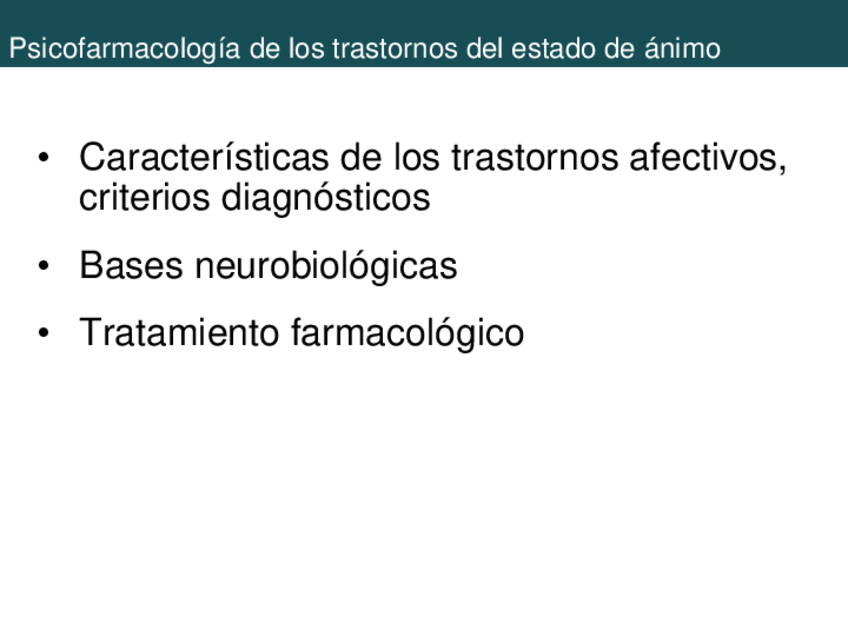 Psicofarmacología de los trastornos del estado de ánimo

• Características de los trastornos afectivos, criterios diagnósticos

• Bases neurobiológicas

• Tratamiento farmacológico